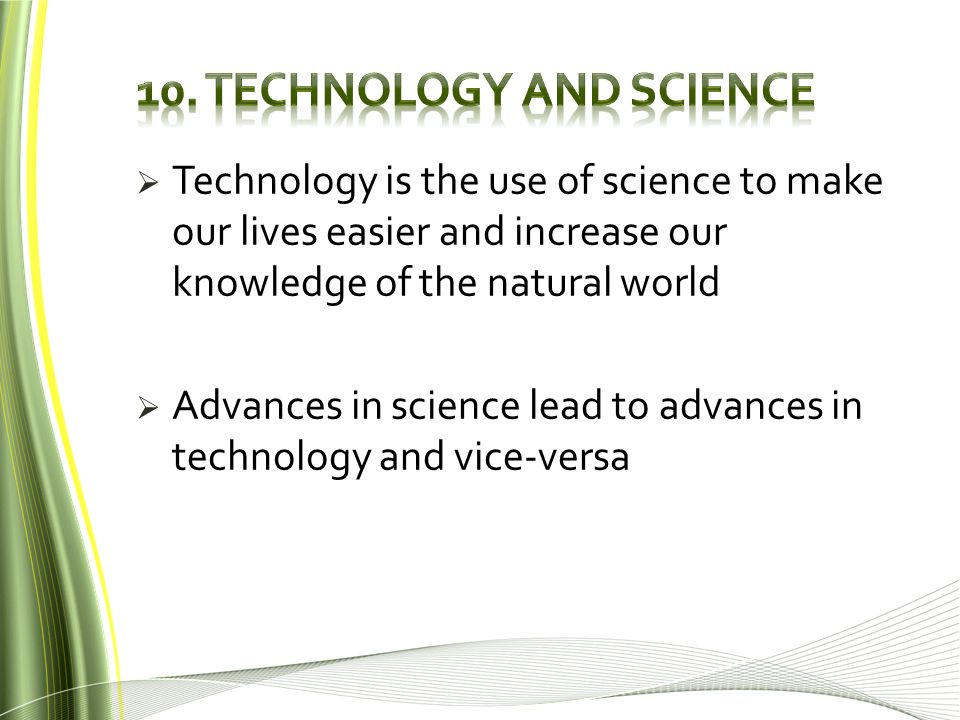 10. TECHNOLOGY AND SCIENCE

➢ Technology is the use of science to make our lives easier and increase our knowledge of the natural world

➢ Advances in science lead to advances in technology and vice-versa